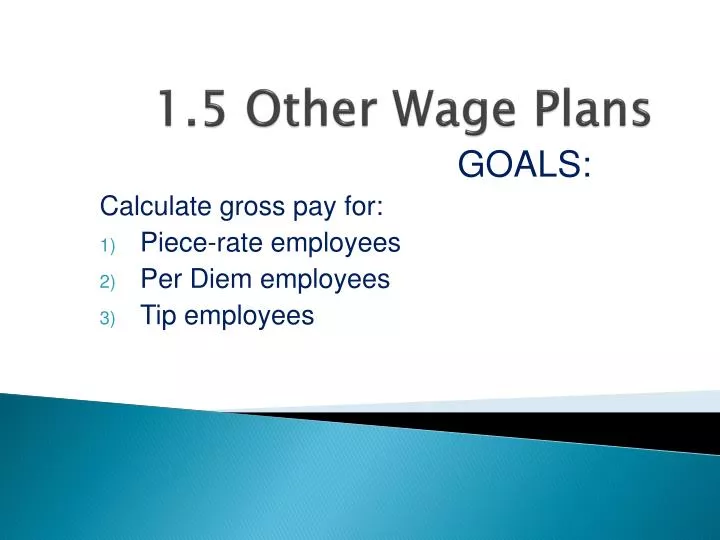 1.5 Other Wage Plans

GOALS:

Calculate gross pay for:

1) Piece-rate employees
2) Per Diem employees
3) Tip employees